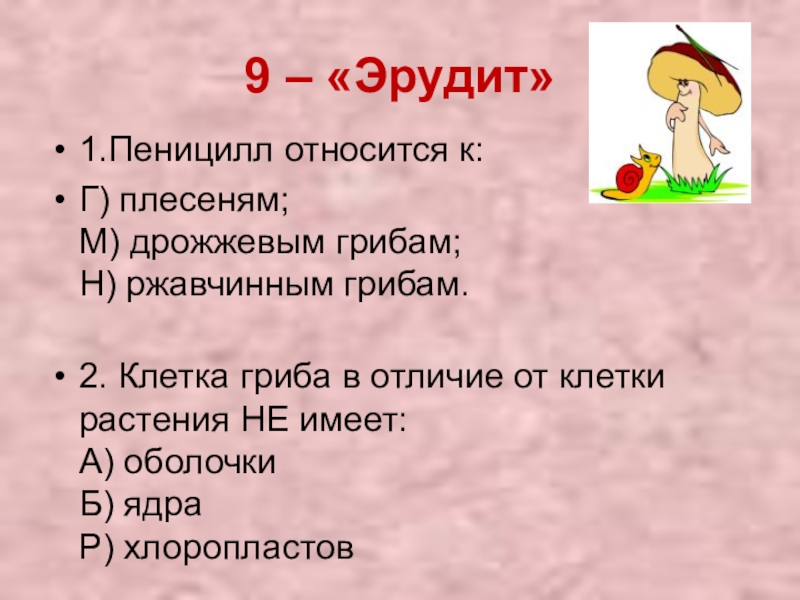 9 – «Эрудит»

• 1.Пеницилл относится к:

• Г) плесеням;
М) дрожжевым грибам;
Н) ржавчинным грибам.

• 2. Клетка гриба в отличие от клетки растения НЕ имеет:
А) оболочки
Б) ядра
Р) хлоропластов